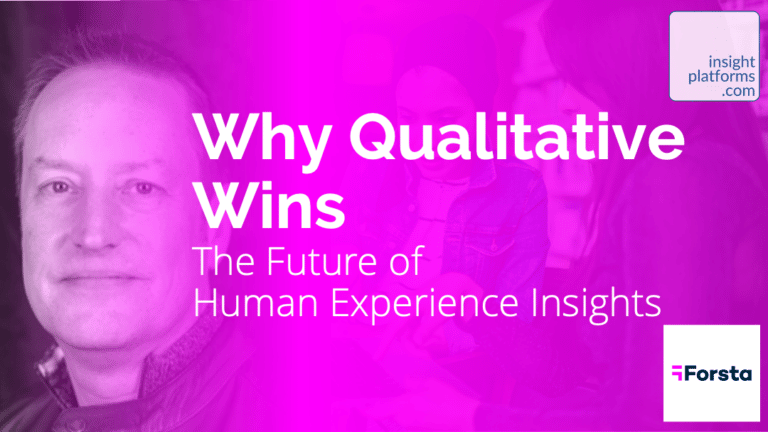 insight platforms .com

Why Qualitative Wins

The Future of Human Experience Insights

Forsta